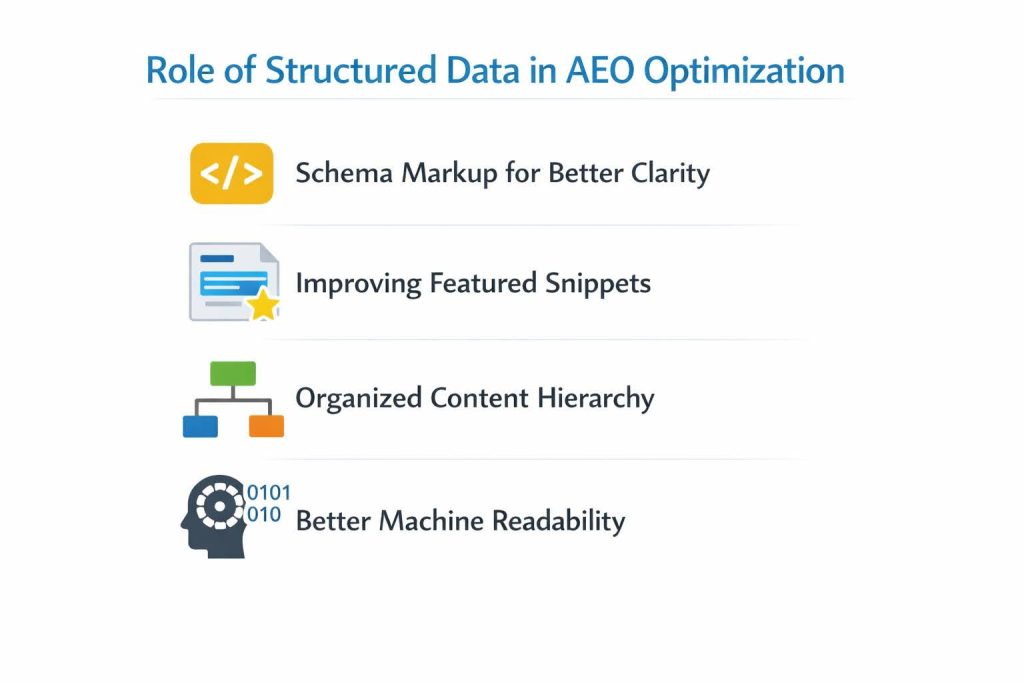 Role of Structured Data in AEO Optimization

</>

Schema Markup for Better Clarity

Improving Featured Snippets

Organized Content Hierarchy

0101
010

Better Machine Readability